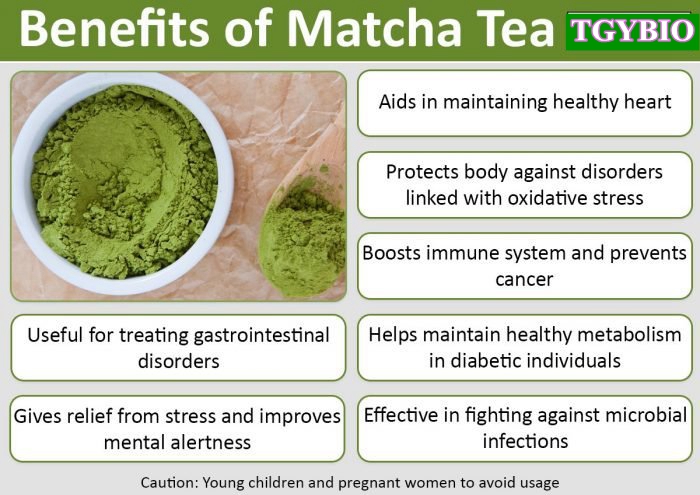 Benefits of Matcha Tea TGYBIO

Aids in maintaining healthy heart

Protects body against disorders linked with oxidative stress

Boosts immune system and prevents cancer

Useful for treating gastrointestinal disorders

Helps maintain healthy metabolism in diabetic individuals

Gives relief from stress and improves mental alertness

Effective in fighting against microbial infections

Caution: Young children and pregnant women to avoid usage